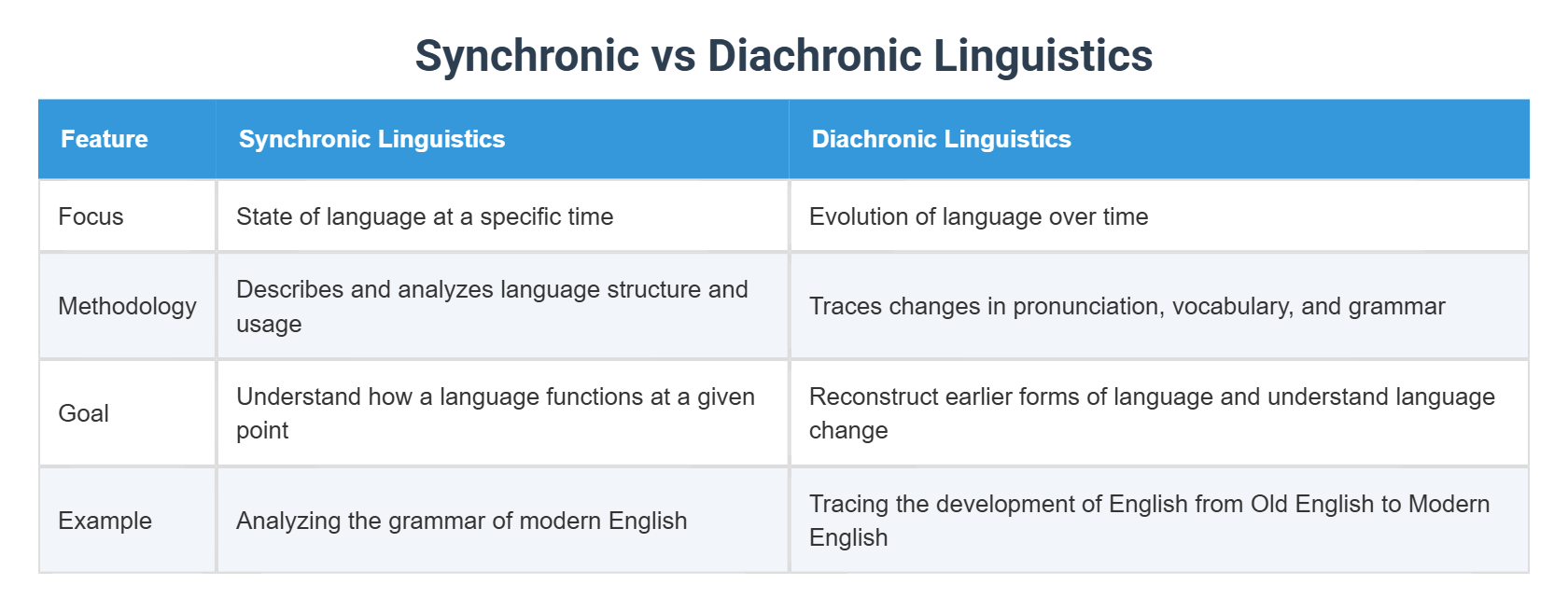 Synchronic vs Diachronic Linguistics

| Feature | Synchronic Linguistics | Diachronic Linguistics |
|---|---|---|
| Focus | State of language at a specific time | Evolution of language over time |
| Methodology | Describes and analyzes language structure and usage | Traces changes in pronunciation, vocabulary, and grammar |
| Goal | Understand how a language functions at a given point | Reconstruct earlier forms of language and understand language change |
| Example | Analyzing the grammar of modern English | Tracing the development of English from Old English to Modern English |